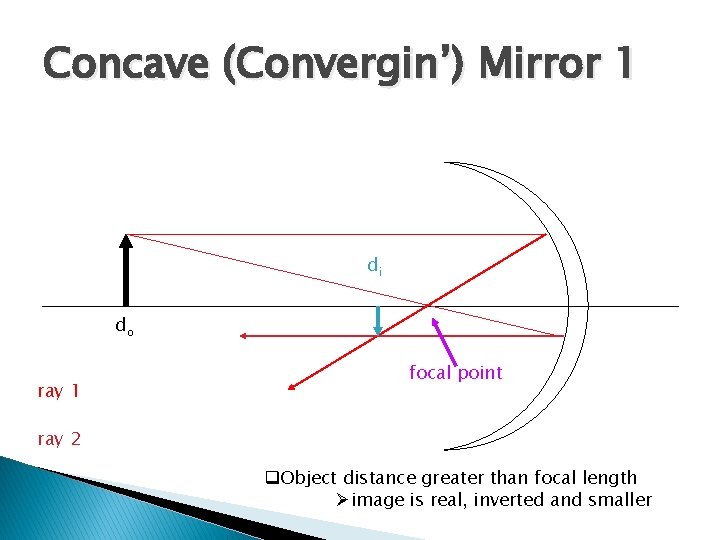 Concave (Convergin') Mirror 1

$d_i$

$d_o$

focal point

ray 1

ray 2

❑Object distance greater than focal length
➢image is real, inverted and smaller